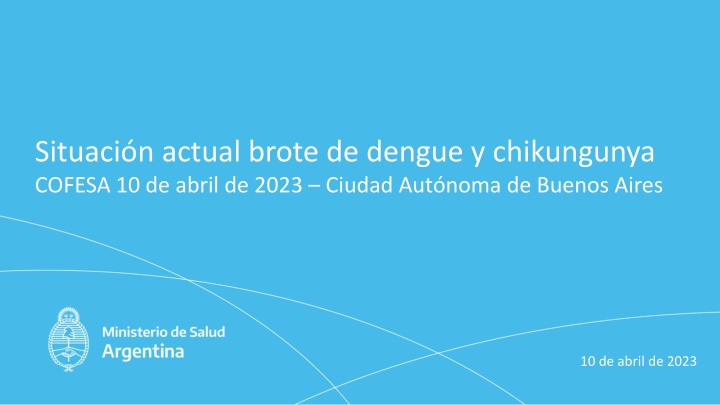 Situación actual brote de dengue y chikungunya
COFESA 10 de abril de 2023 – Ciudad Autónoma de Buenos Aires

Ministerio de Salud
Argentina

10 de abril de 2023